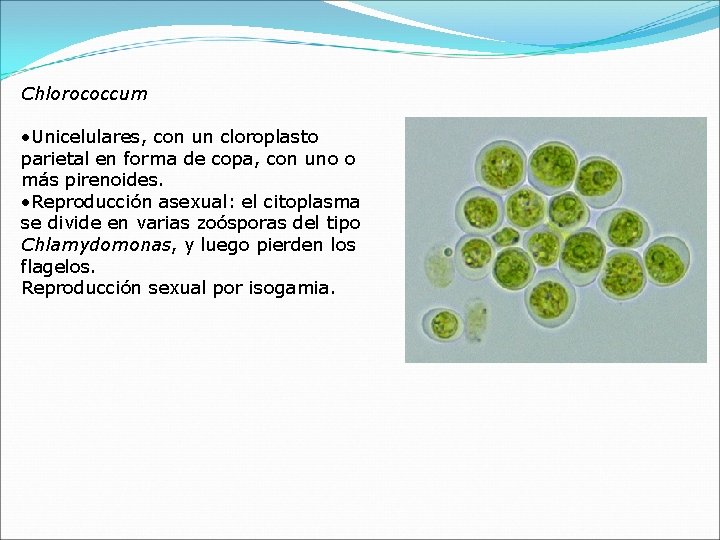 Chlorococcum

•Unicelulares, con un cloroplasto parietal en forma de copa, con uno o más pirenoides.
•Reproducción asexual: el citoplasma se divide en varias zoósporas del tipo Chlamydomonas, y luego pierden los flagelos.
Reproducción sexual por isogamia.